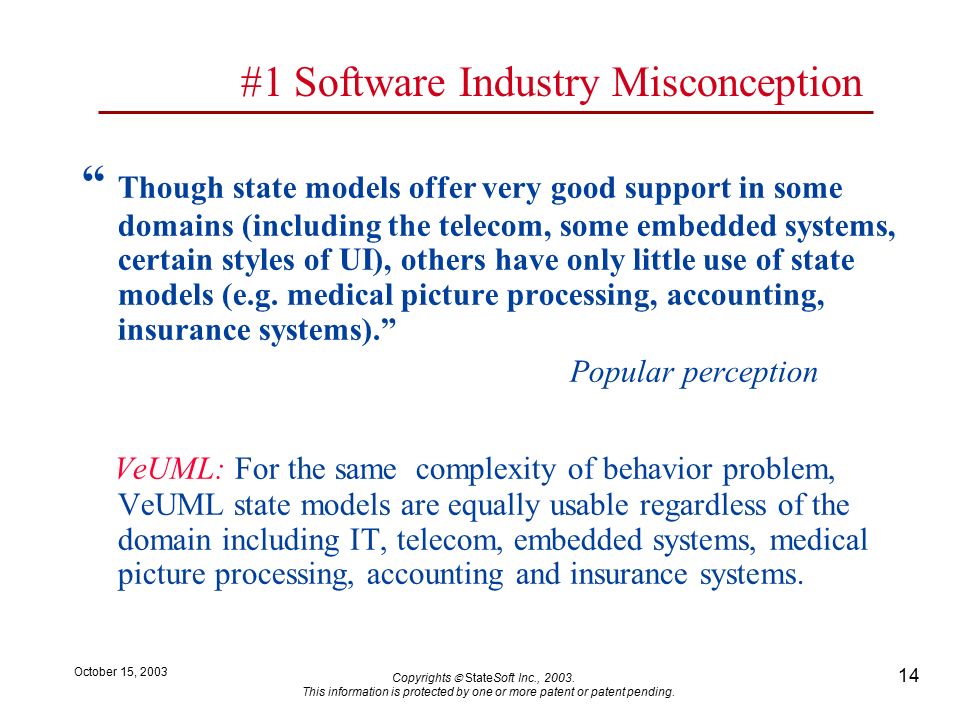 #1 Software Industry Misconception

“ Though state models offer very good support in some domains (including the telecom, some embedded systems, certain styles of UI), others have only little use of state models (e.g. medical picture processing, accounting, insurance systems).”

Popular perception

VeUML: For the same complexity of behavior problem, VeUML state models are equally usable regardless of the domain including IT, telecom, embedded systems, medical picture processing, accounting and insurance systems.

October 15, 2003

Copyrights © StateSoft Inc., 2003.
This information is protected by one or more patent or patent pending.

14